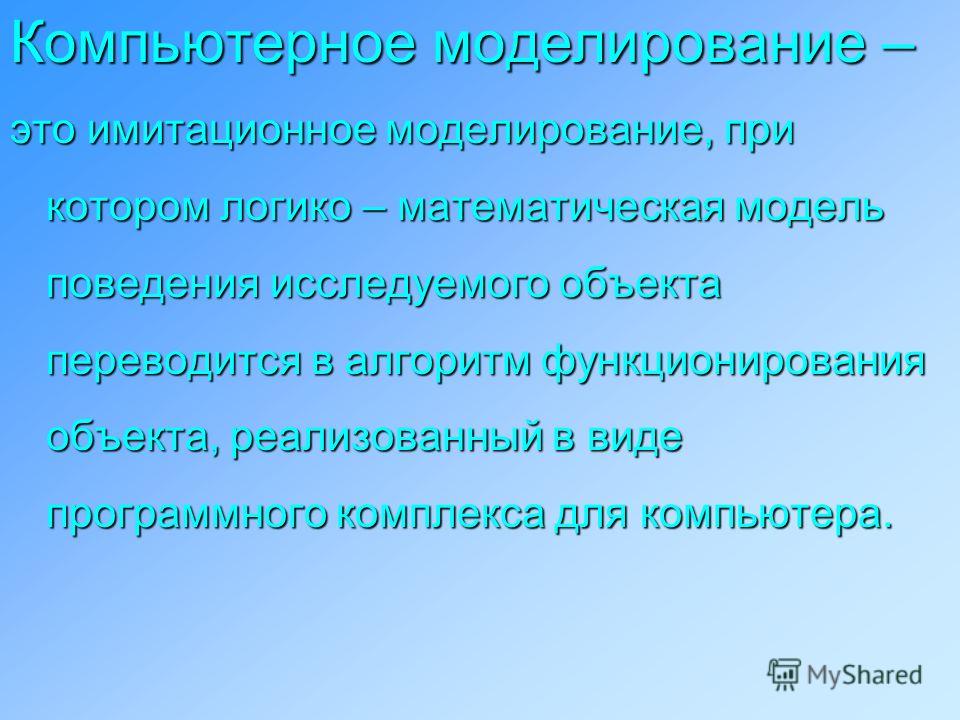 Компьютерное моделирование –

это имитационное моделирование, при котором логико – математическая модель поведения исследуемого объекта переводится в алгоритм функционирования объекта, реализованный в виде программного комплекса для компьютера.

MyShared